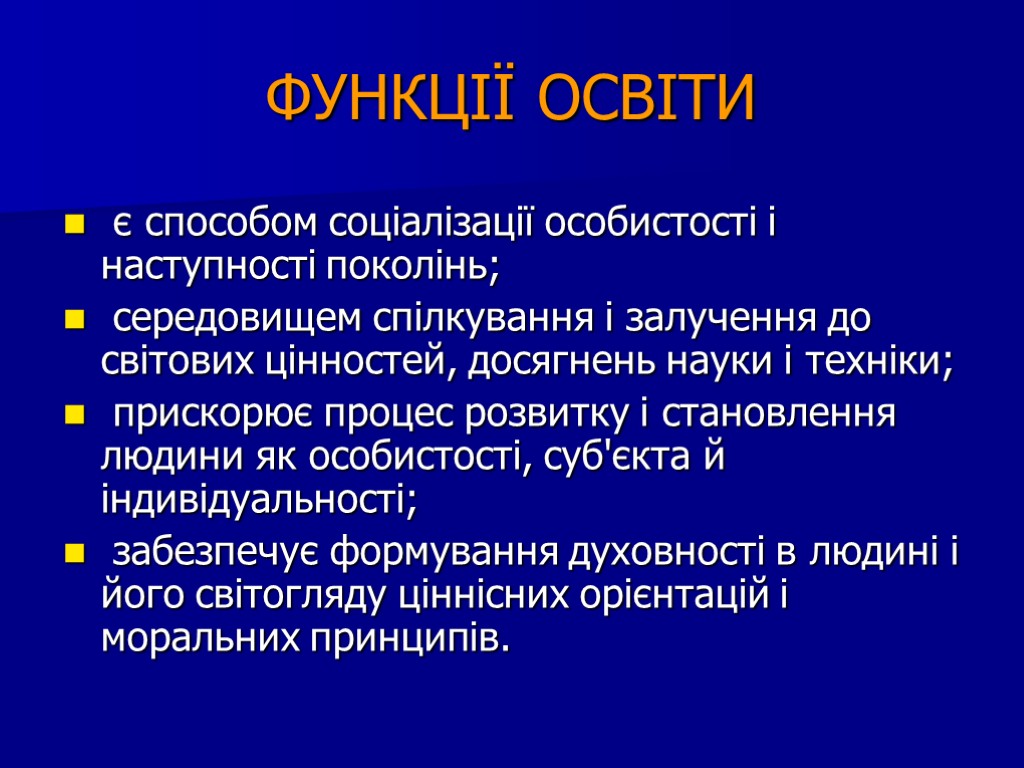 ФУНКЦІЇ ОСВІТИ

- є способом соціалізації особистості і наступності поколінь;
- середовищем спілкування і залучення до світових цінностей, досягнень науки і техніки;
- прискорює процес розвитку і становлення людини як особистості, суб'єкта й індивідуальності;
- забезпечує формування духовності в людині і його світогляду ціннісних орієнтацій і моральних принципів.